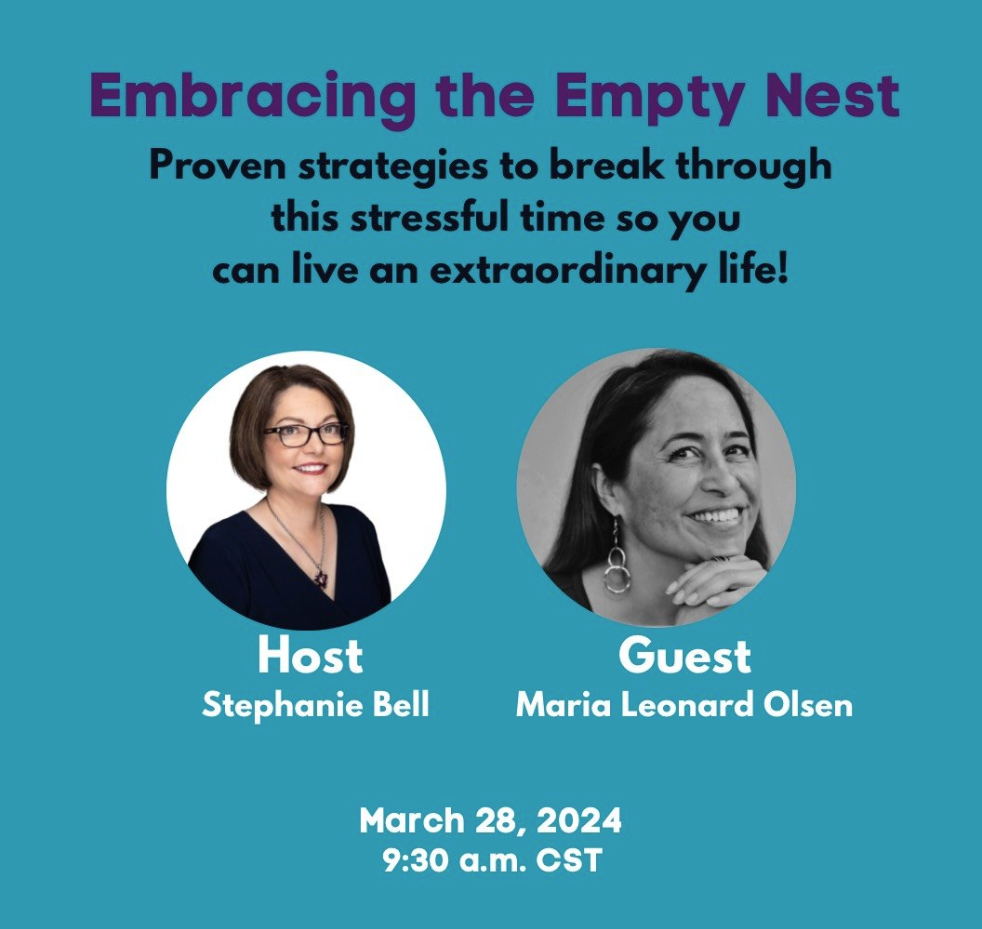 Embracing the Empty Nest

Proven strategies to break through this stressful time so you can live an extraordinary life!

Host
Stephanie Bell

Guest
Maria Leonard Olsen

March 28, 2024
9:30 a.m. CST